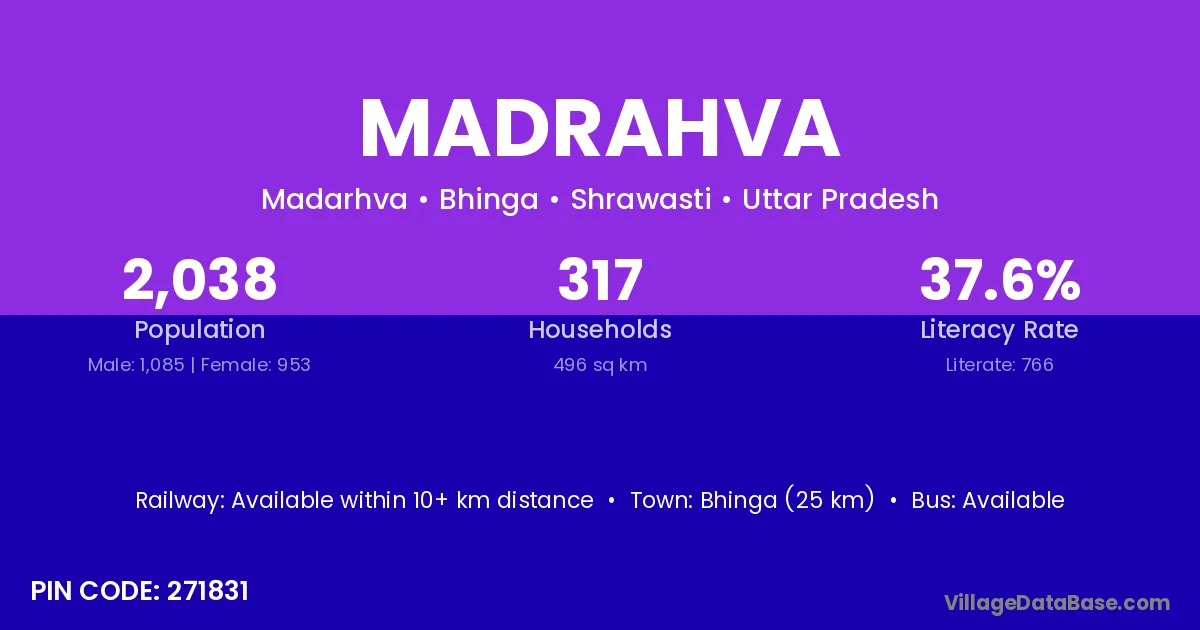 MADRAHVA

Madarhva • Bhinga • Shrawasti • Uttar Pradesh

2,038
Population
Male: 1,085 | Female: 953

317
Households
496 sq km

37.6%
Literacy Rate
Literate: 766

Railway: Available within 10+ km distance • Town: Bhinga (25 km) • Bus: Available

PIN CODE: 271831

VillageDataBase.com